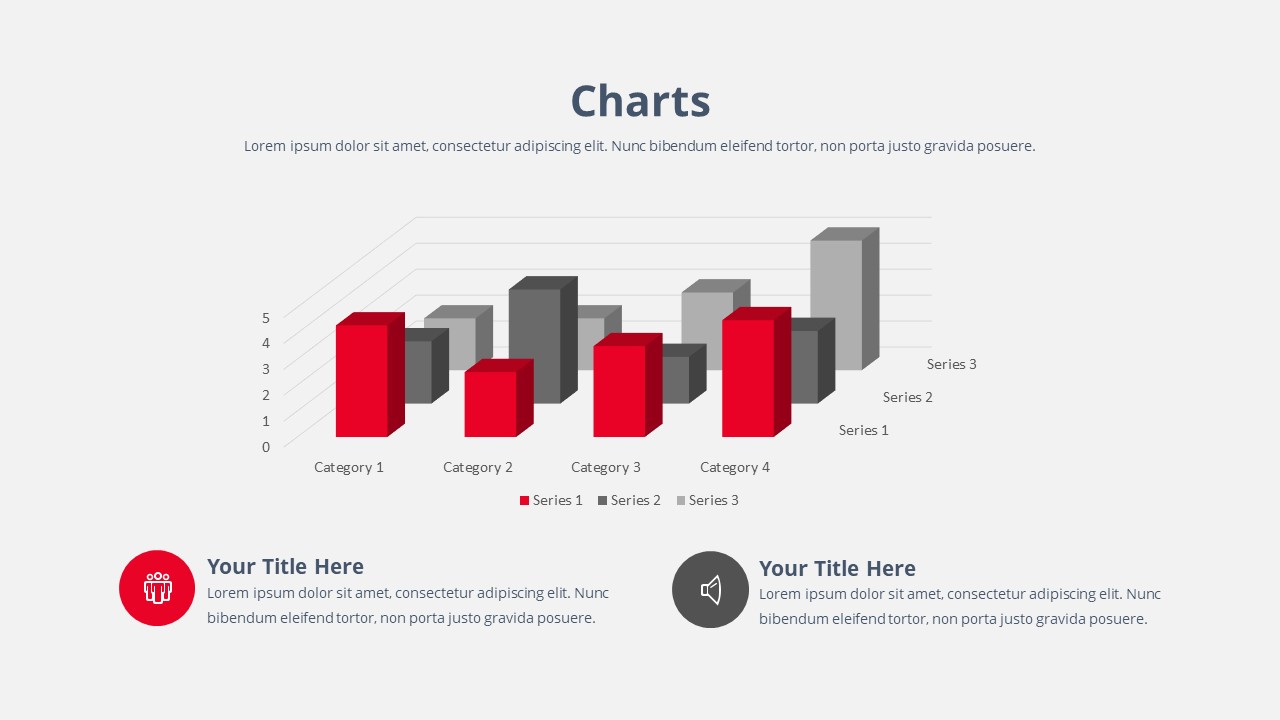 Charts

Lorem ipsum dolor sit amet, consectetur adipiscing elit. Nunc bibendum eleifend tortor, non porta justo gravida posuere.

5
4
3
2
1
0

Category 1
Category 2
Category 3
Category 4

Series 3
Series 2
Series 1

Series 1 Series 2 Series 3

Your Title Here
Lorem ipsum dolor sit amet, consectetur adipiscing elit. Nunc bibendum eleifend tortor, non porta justo gravida posuere.

Your Title Here
Lorem ipsum dolor sit amet, consectetur adipiscing elit. Nunc bibendum eleifend tortor, non porta justo gravida posuere.